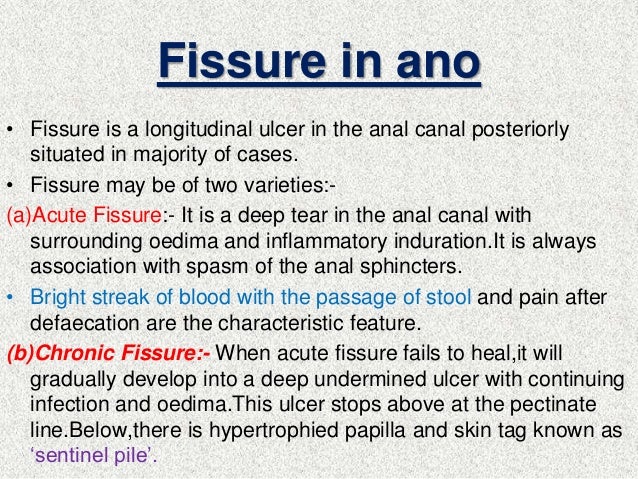 Fissure in ano

• Fissure is a longitudinal ulcer in the anal canal posteriorly situated in majority of cases.

• Fissure may be of two varieties:-

(a)Acute Fissure:- It is a deep tear in the anal canal with surrounding oedima and inflammatory induration.It is always association with spasm of the anal sphincters.

• Bright streak of blood with the passage of stool and pain after defaecation are the characteristic feature.

(b)Chronic Fissure:- When acute fissure fails to heal,it will gradually develop into a deep undermined ulcer with continuing infection and oedima.This ulcer stops above at the pectinate line.Below,there is hypertrophied papilla and skin tag known as 'sentinel pile'.